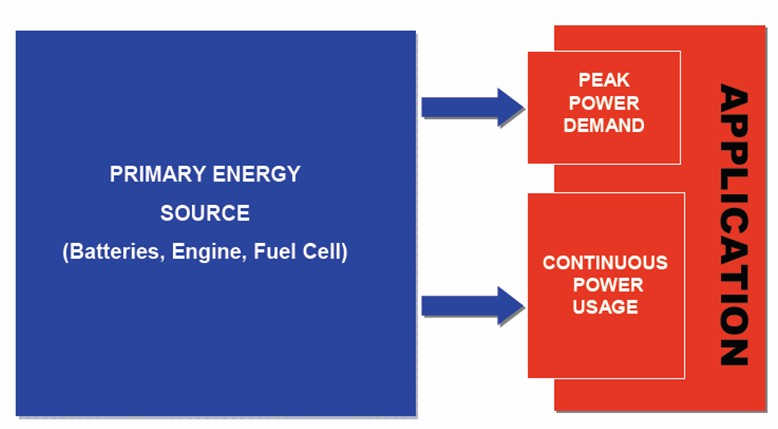 PRIMARY ENERGY SOURCE
(Batteries, Engine, Fuel Cell)

PEAK POWER DEMAND

CONTINUOUS POWER USAGE

APPLICATION